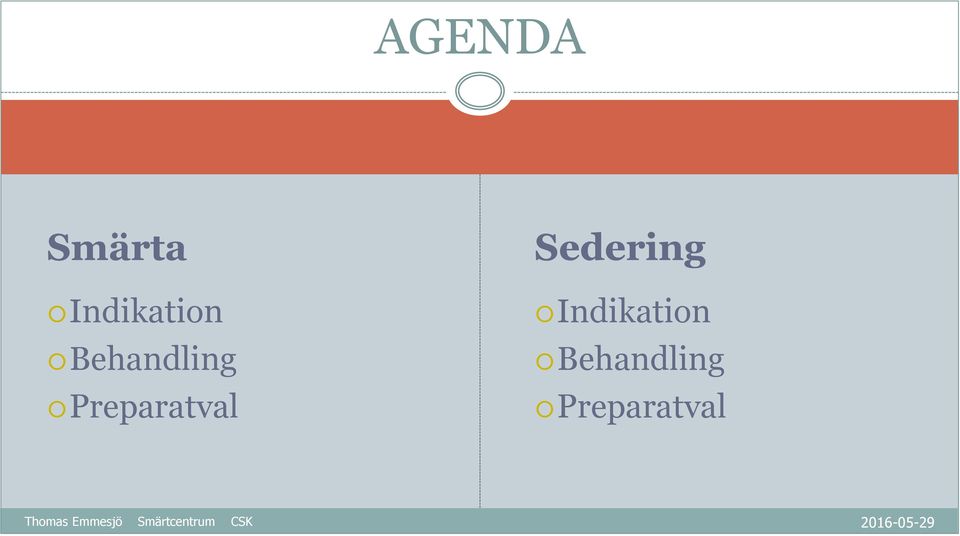 AGENDA

Smärta

Indikation
Behandling
Preparatval

Sedering

Indikation
Behandling
Preparatval

Thomas Emmesjö Smärtcentrum CSK

2016-05-29